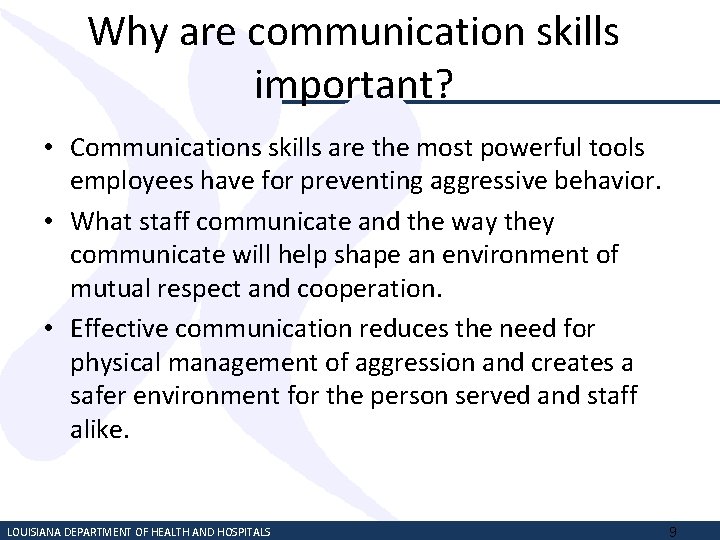 Why are communication skills important?

• Communications skills are the most powerful tools employees have for preventing aggressive behavior.
• What staff communicate and the way they communicate will help shape an environment of mutual respect and cooperation.
• Effective communication reduces the need for physical management of aggression and creates a safer environment for the person served and staff alike.

LOUISIANA DEPARTMENT OF HEALTH AND HOSPITALS
9